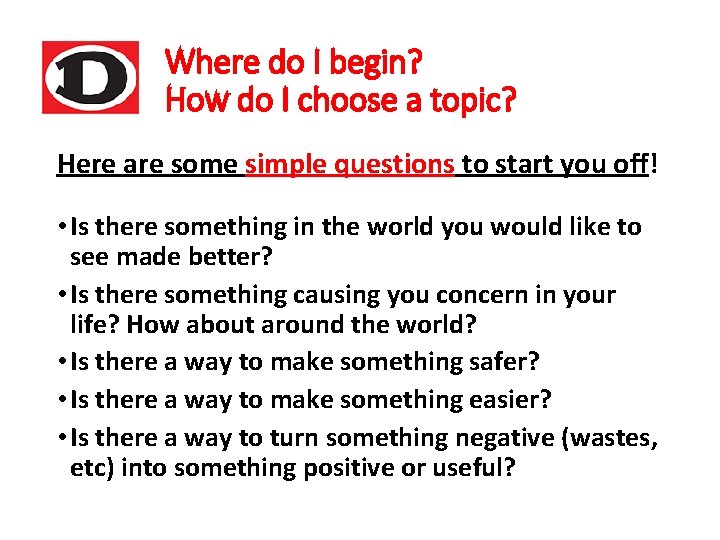 D

Where do I begin?
How do I choose a topic?

Here are some simple questions to start you off!

• Is there something in the world you would like to see made better?
• Is there something causing you concern in your life? How about around the world?
• Is there a way to make something safer?
• Is there a way to make something easier?
• Is there a way to turn something negative (wastes, etc) into something positive or useful?